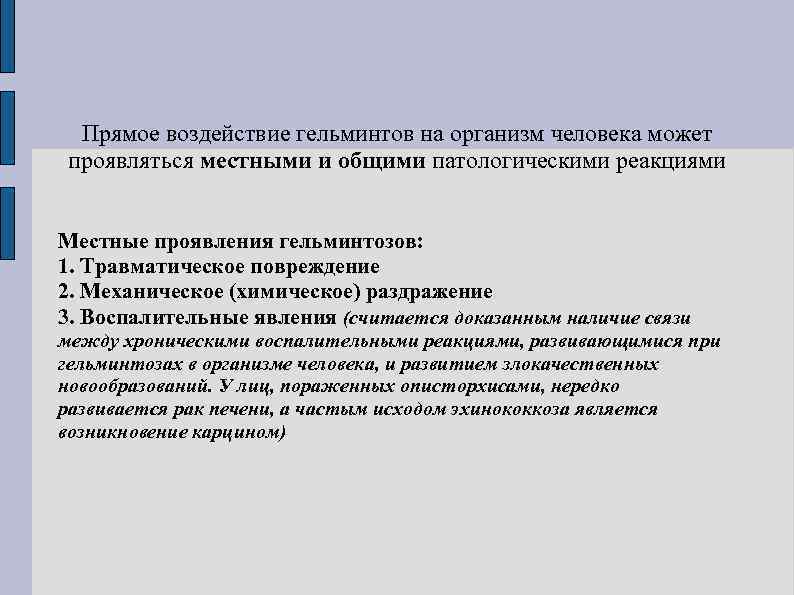 Прямое воздействие гельминтов на организм человека может проявляться местными и общими патологическими реакциями

Местные проявления гельминтозов:
1. Травматическое повреждение
2. Механическое (химическое) раздражение
3. Воспалительные явления (считается доказанным наличие связи между хроническими воспалительными реакциями, развивающимися при гельминтозах в организме человека, и развитием злокачественных новообразований. У лиц, пораженных описторхисами, нередко развивается рак печени, а частым исходом эхинококкоза является возникновение карцином)